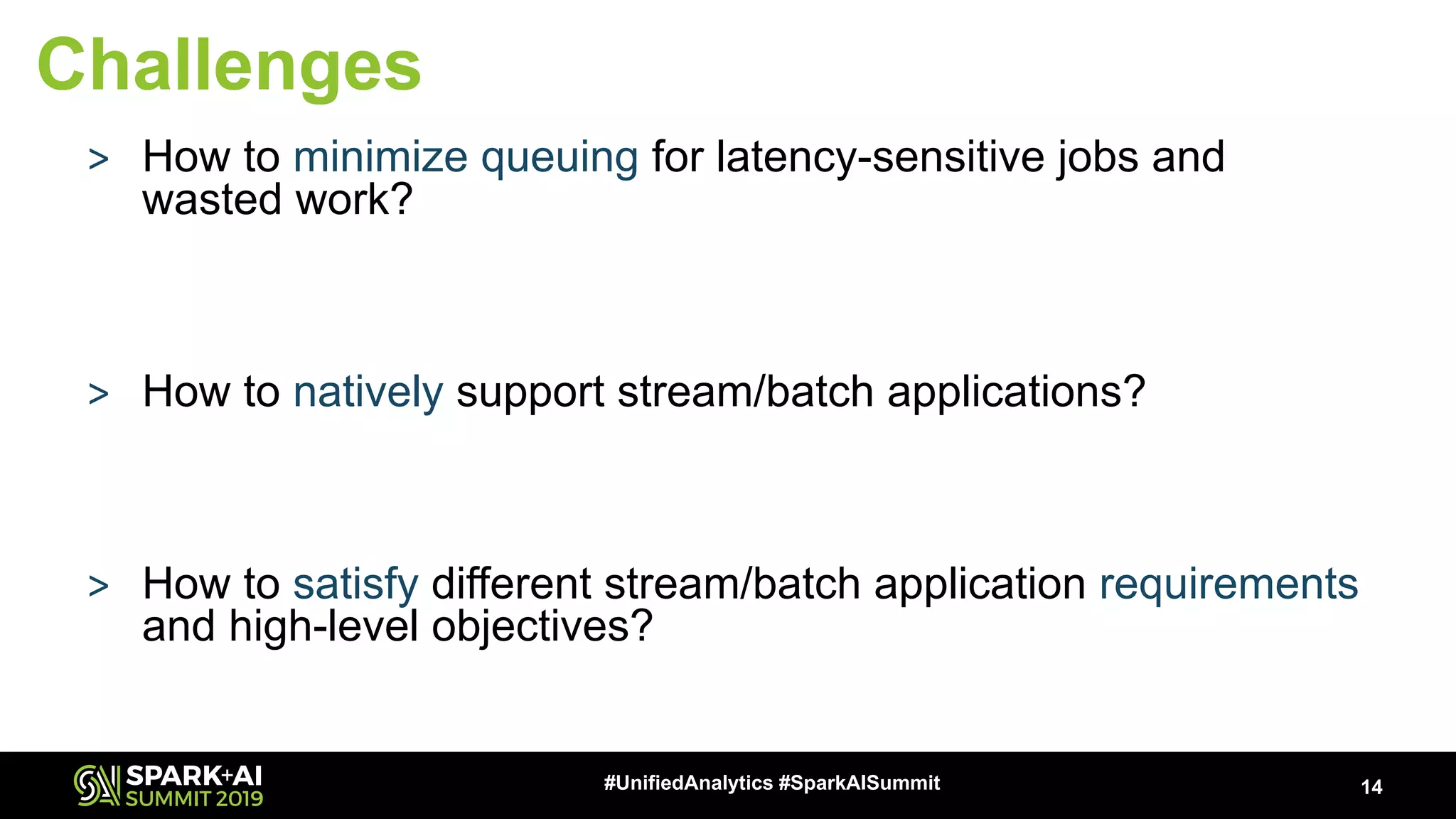 Challenges

> How to minimize queuing for latency-sensitive jobs and wasted work?

> How to natively support stream/batch applications?

> How to satisfy different stream/batch application requirements and high-level objectives?

SPARK+AI SUMMIT 2019

#UnifiedAnalytics #SparkAISummit

14